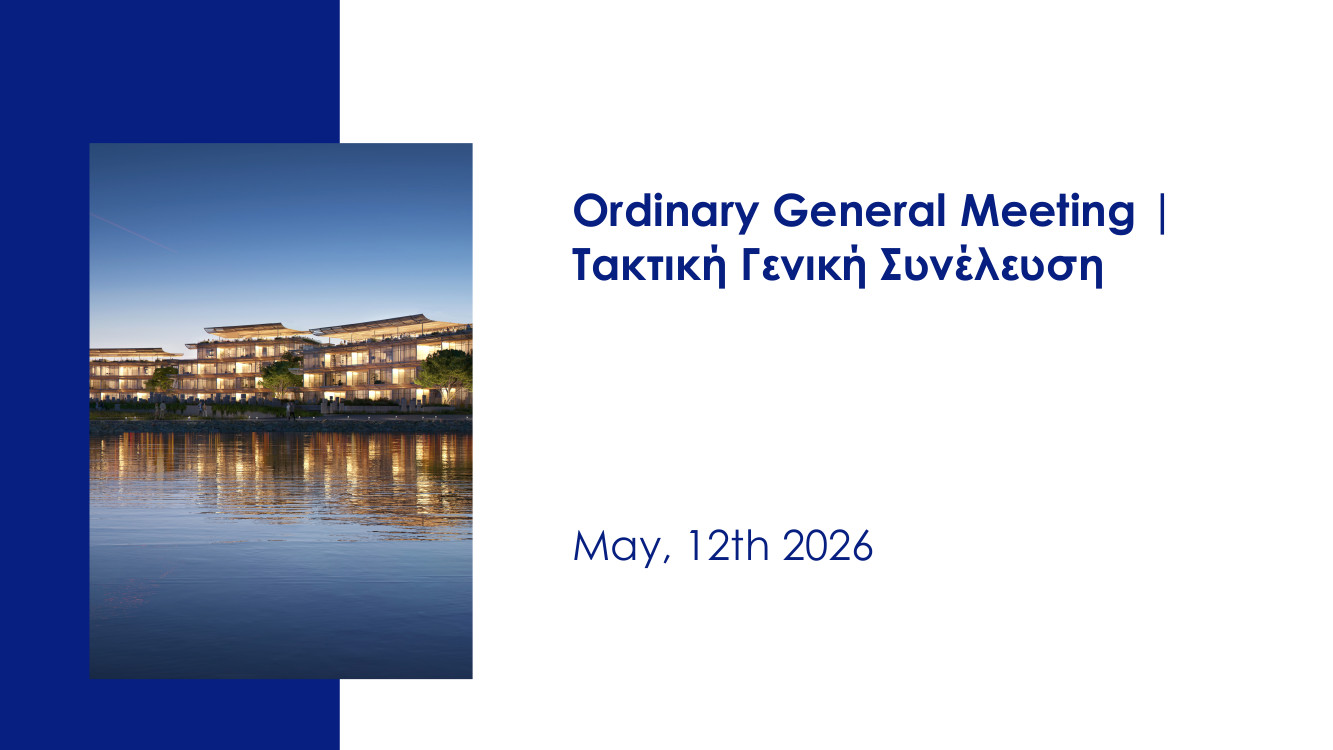 Ordinary General Meeting |
Τακτική Γενική Συνέλευση

May, 12th 2026